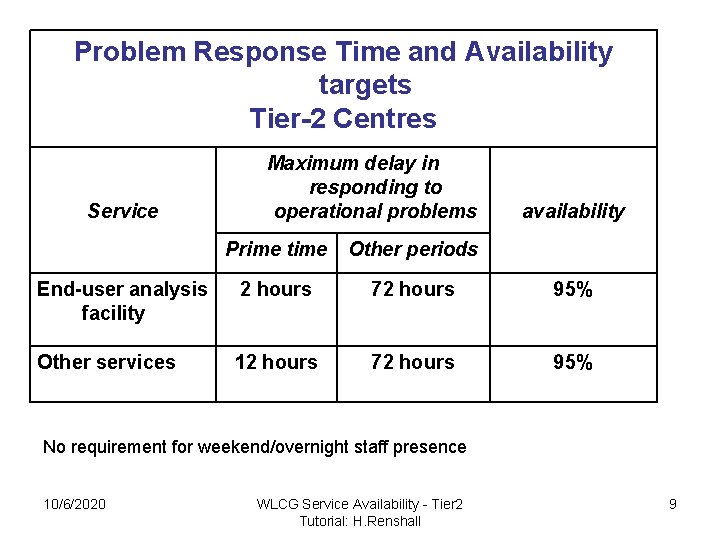 Problem Response Time and Availability targets
Tier-2 Centres

| Service | Maximum delay in responding to operational problems: Prime time | Maximum delay in responding to operational problems: Other periods | availability |
|---|---|---|---|
| End-user analysis facility | 2 hours | 72 hours | 95% |
| Other services | 12 hours | 72 hours | 95% |

No requirement for weekend/overnight staff presence

10/6/2020

WLCG Service Availability - Tier2 Tutorial: H.Renshall

9